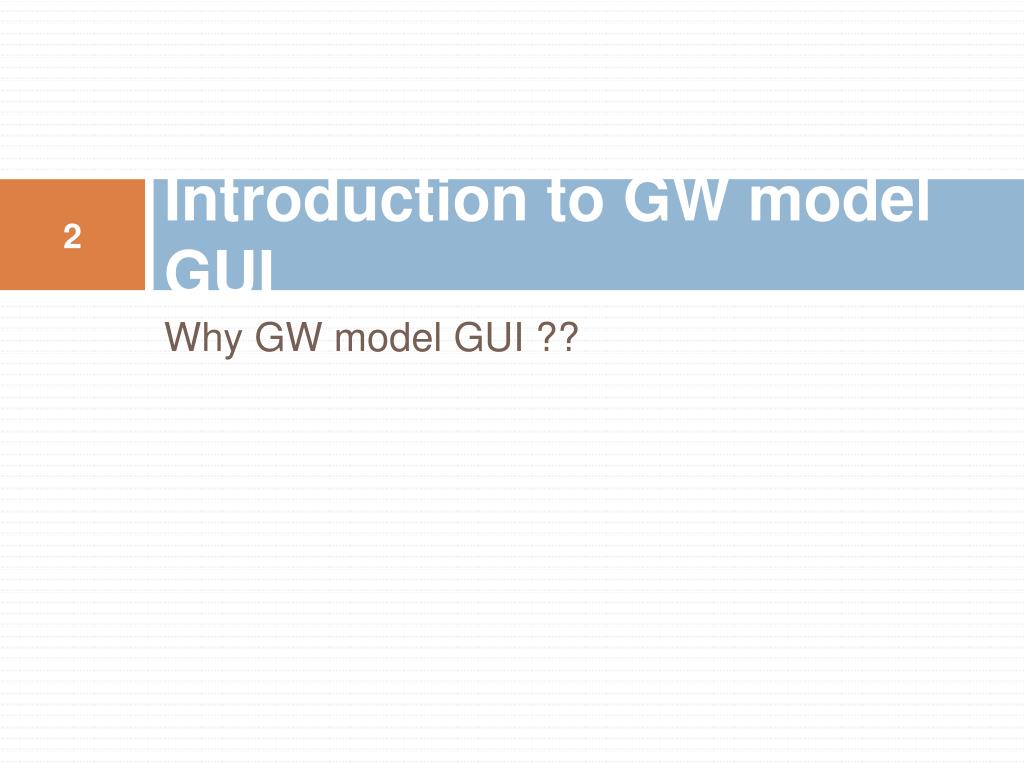 2

Introduction to GW model GUI

Why GW model GUI ??